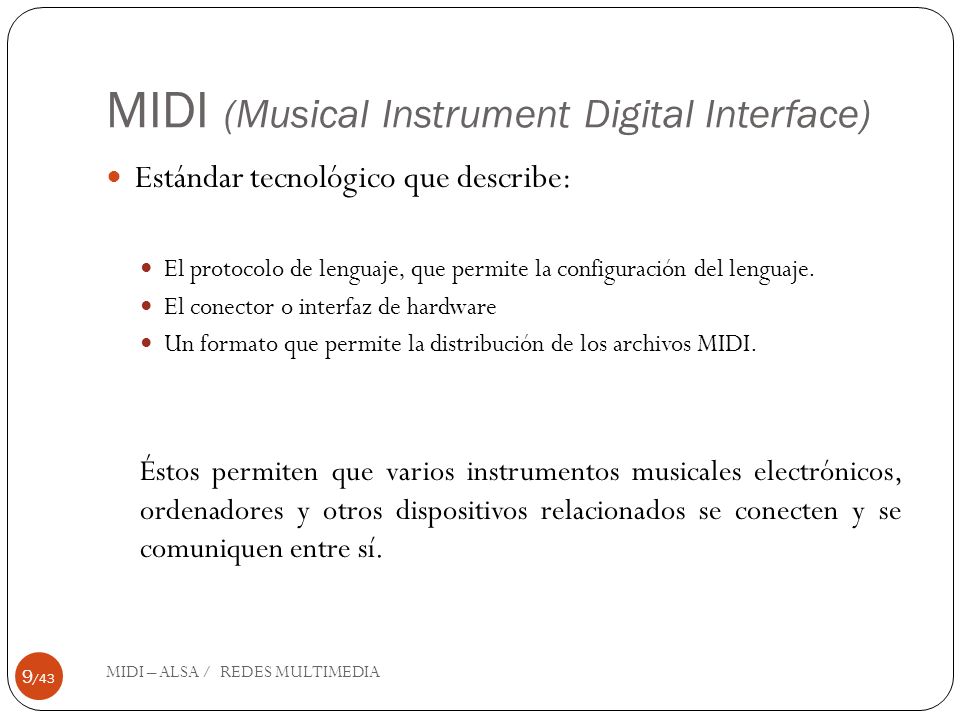 MIDI (Musical Instrument Digital Interface)

Estándar tecnológico que describe:

El protocolo de lenguaje, que permite la configuración del lenguaje.
El conector o interfaz de hardware
Un formato que permite la distribución de los archivos MIDI.

Éstos permiten que varios instrumentos musicales electrónicos, ordenadores y otros dispositivos relacionados se conecten y se comuniquen entre sí.

9/43

MIDI – ALSA / REDES MULTIMEDIA